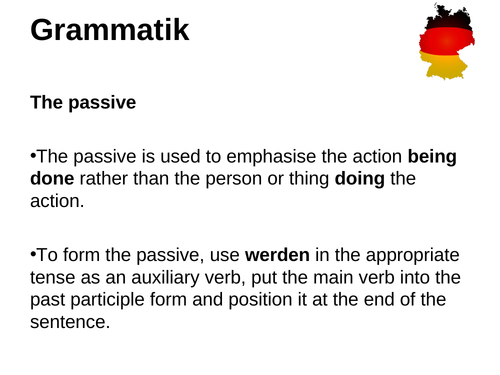 Grammatik

The passive

•The passive is used to emphasise the action being done rather than the person or thing doing the action.

•To form the passive, use werden in the appropriate tense as an auxiliary verb, put the main verb into the past participle form and position it at the end of the sentence.